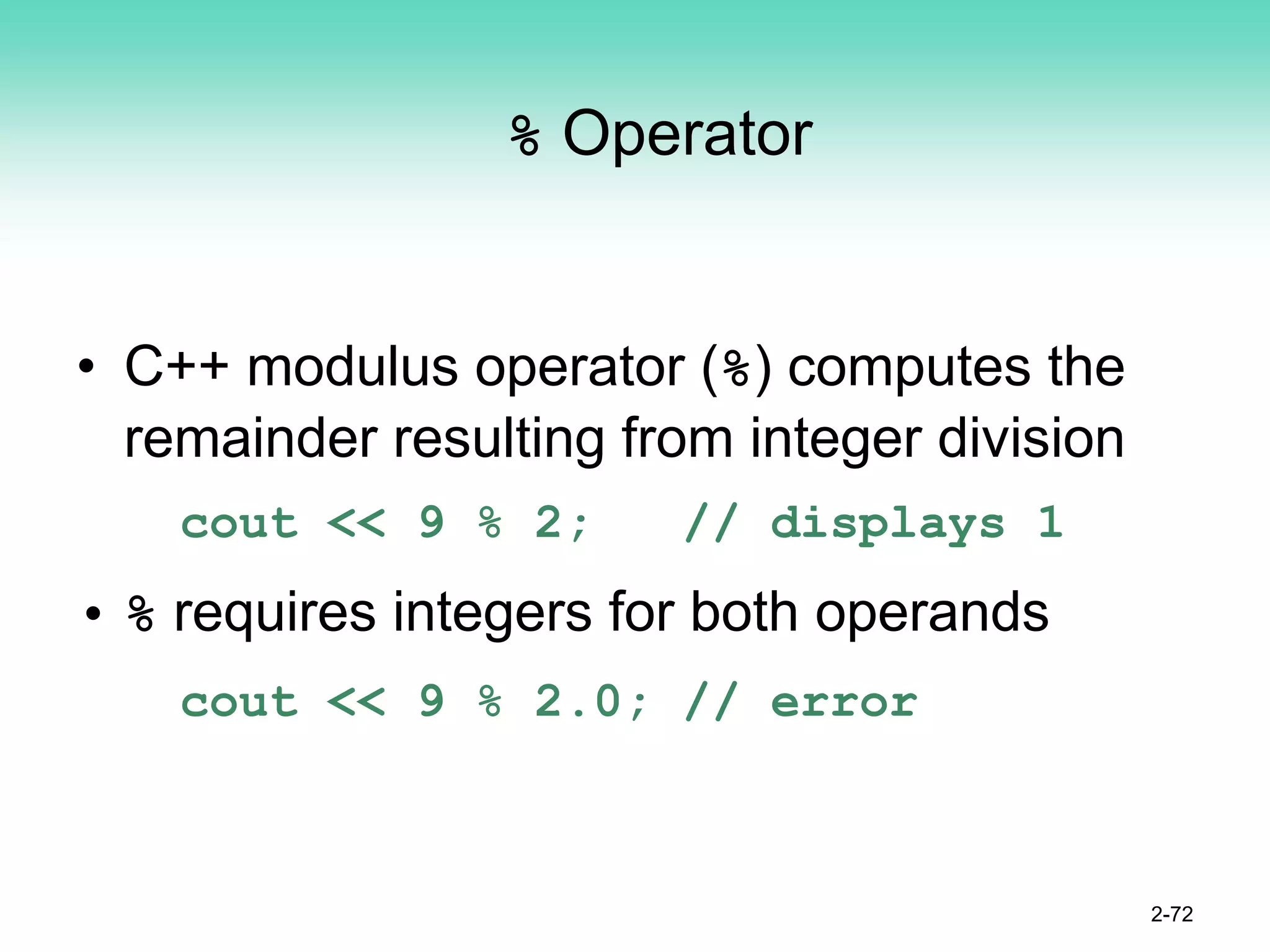 % Operator

• C++ modulus operator (%) computes the remainder resulting from integer division

cout << 9 % 2;   // displays 1

• % requires integers for both operands

cout << 9 % 2.0; // error

2-72